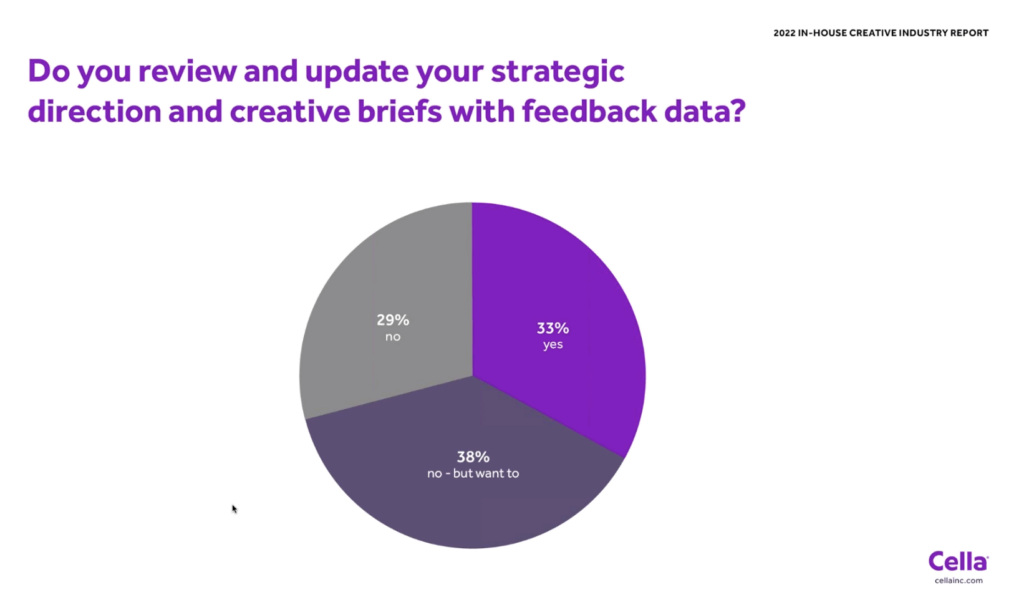 2022 IN-HOUSE CREATIVE INDUSTRY REPORT

Do you review and update your strategic direction and creative briefs with feedback data?

29%
no

33%
yes

38%
no - but want to

Cella
cellainc.com